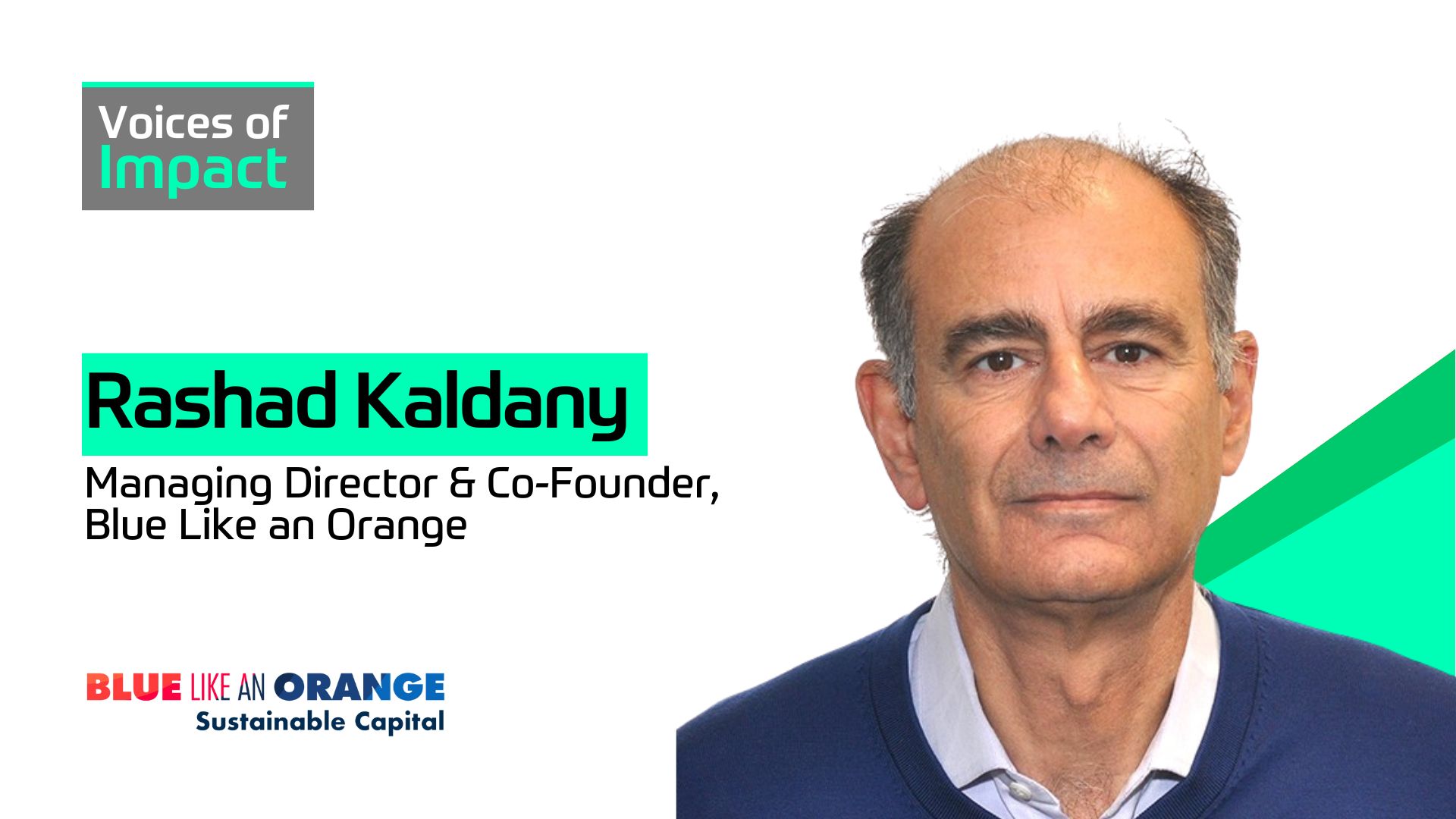 Voices of Impact

Rashad Kaldany

Managing Director & Co-Founder, Blue Like an Orange

BLUE LIKE AN ORANGE
Sustainable Capital